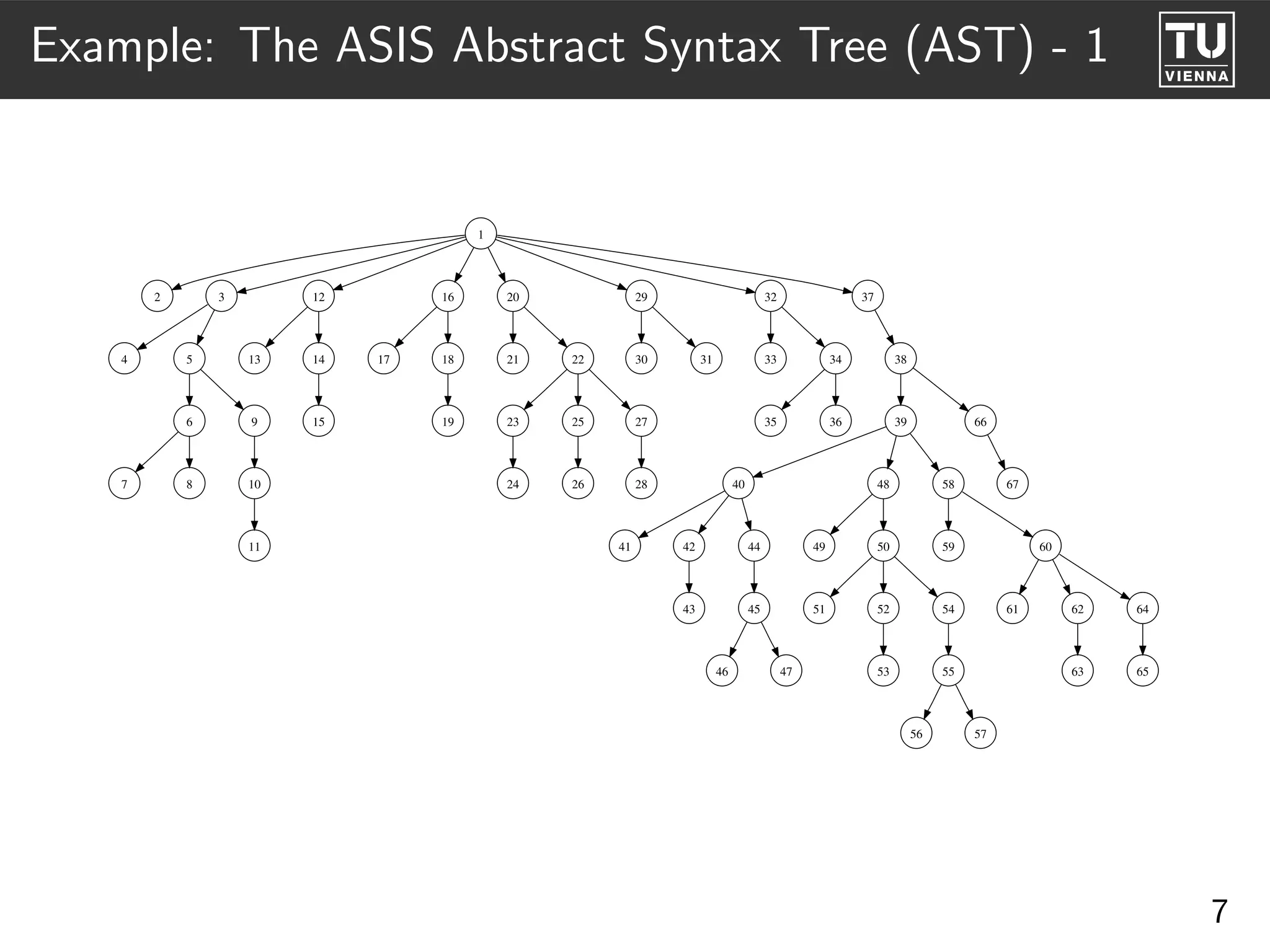 Example: The ASIS Abstract Syntax Tree (AST) - 1

TU VIENNA

1

2 3 12 16 20 29 32 37

4 5 13 14 17 18 21 22 30 31 33 34 38

6 9 15 19 23 25 27 35 36 39 66

7 8 10 24 26 28 40 48 58 67

11 41 42 44 49 50 59 60

43 45 51 52 54 61 62 64

46 47 53 55 63 65

56 57

7